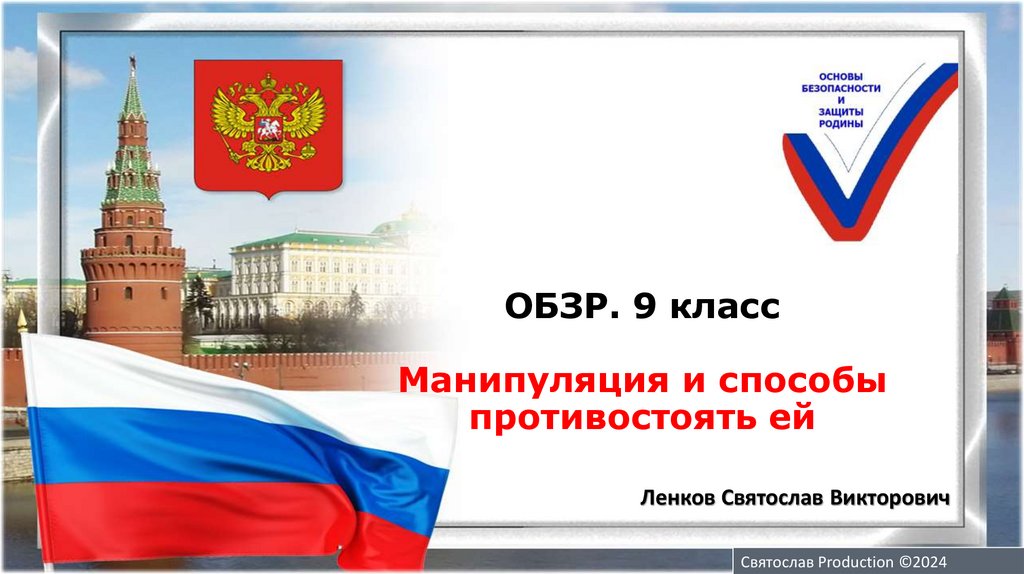 ОСНОВЫ БЕЗОПАСНОСТИ И ЗАЩИТЫ РОДИНЫ

ОБЗР. 9 класс

Манипуляция и способы противостоять ей

Ленков Святослав Викторович

Святослав Production ©2024